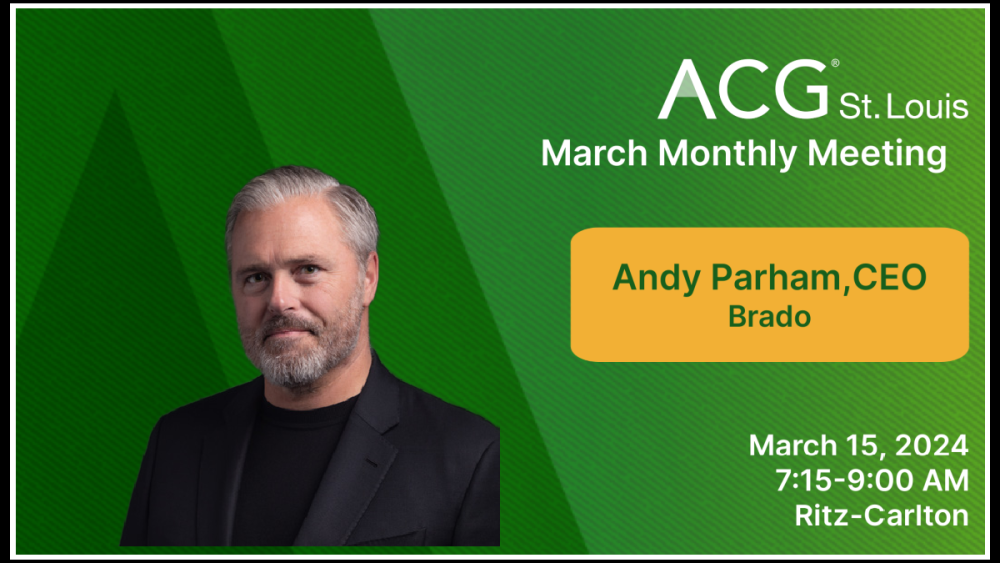 ACG® St. Louis
March Monthly Meeting

Andy Parham,CEO
Brado

March 15, 2024
7:15-9:00 AM
Ritz-Carlton